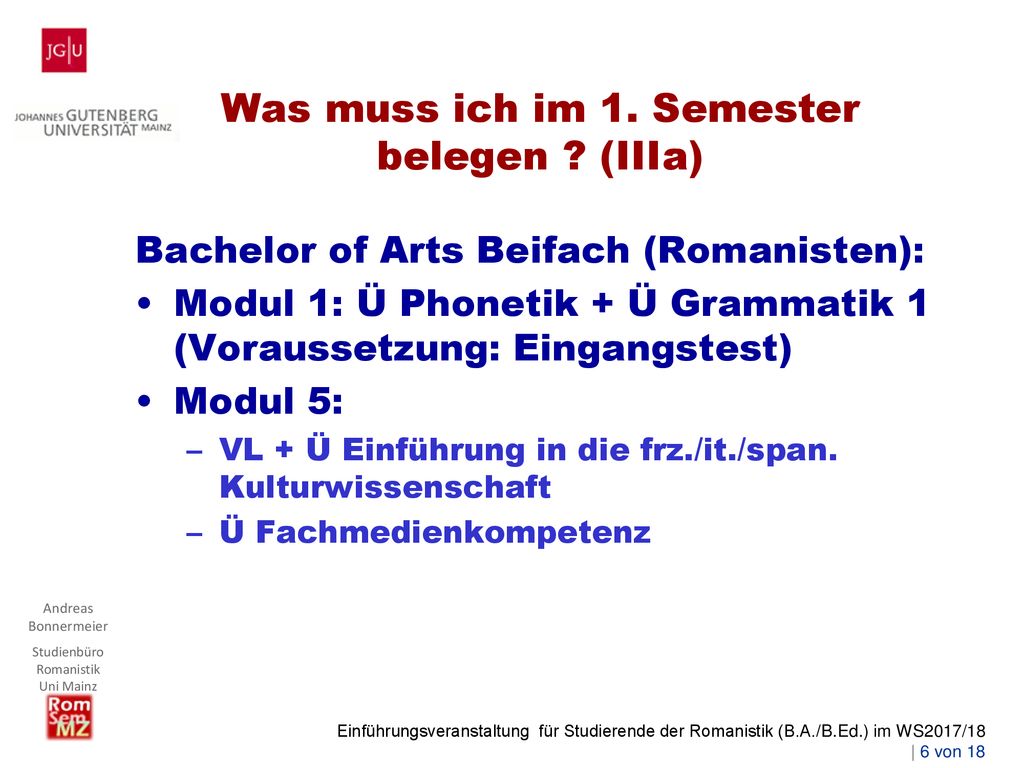 JG|U

JOHANNES GUTENBERG UNIVERSITÄT MAINZ

Was muss ich im 1. Semester belegen ? (IIIa)

Bachelor of Arts Beifach (Romanisten):

• Modul 1: Ü Phonetik + Ü Grammatik 1 (Voraussetzung: Eingangstest)

• Modul 5:

– VL + Ü Einführung in die frz./it./span. Kulturwissenschaft

– Ü Fachmedienkompetenz

Andreas Bonnermeier

Studienbüro Romanistik Uni Mainz

Rom Sem MZ

Einführungsveranstaltung für Studierende der Romanistik (B.A./B.Ed.) im WS2017/18

| 6 von 18